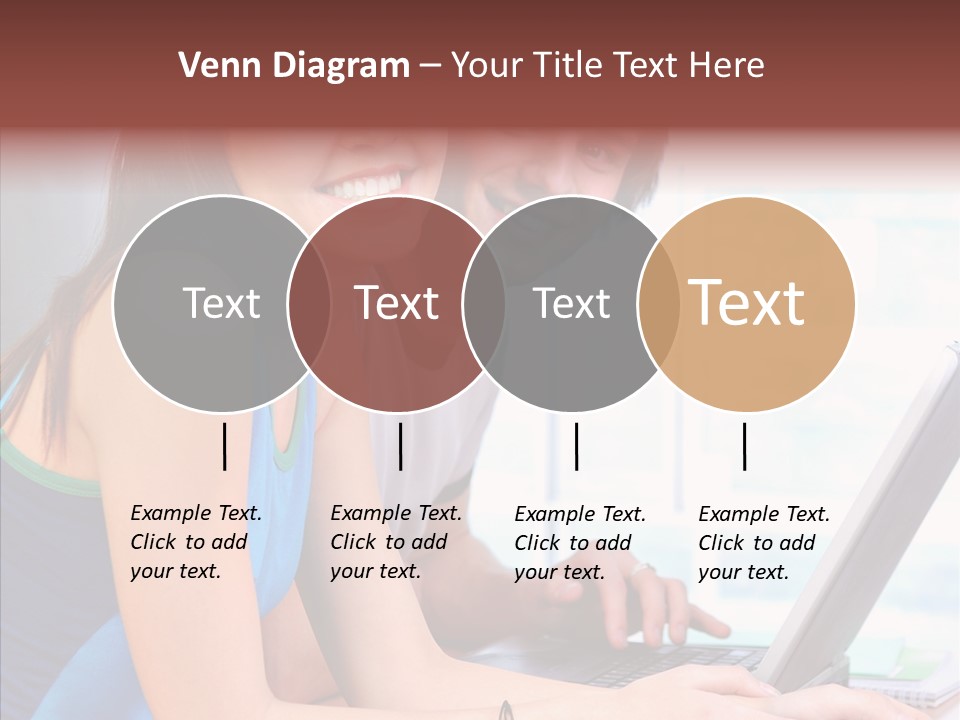 Venn Diagram – Your Title Text Here

Text

Text

Text

Text

Example Text. Click to add your text.

Example Text. Click to add your text.

Example Text. Click to add your text.

Example Text. Click to add your text.